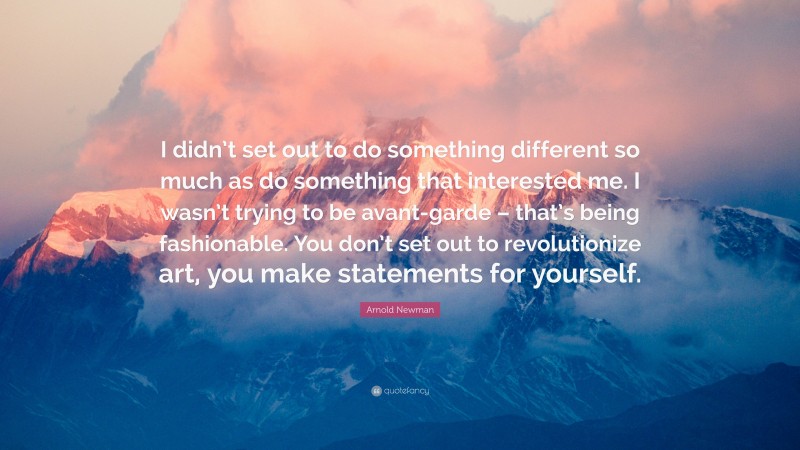 I didn’t set out to do something different so much as do something that interested me. I wasn’t trying to be avant-garde – that’s being fashionable. You don’t set out to revolutionize art, you make statements for yourself.

Arnold Newman

quotefancy